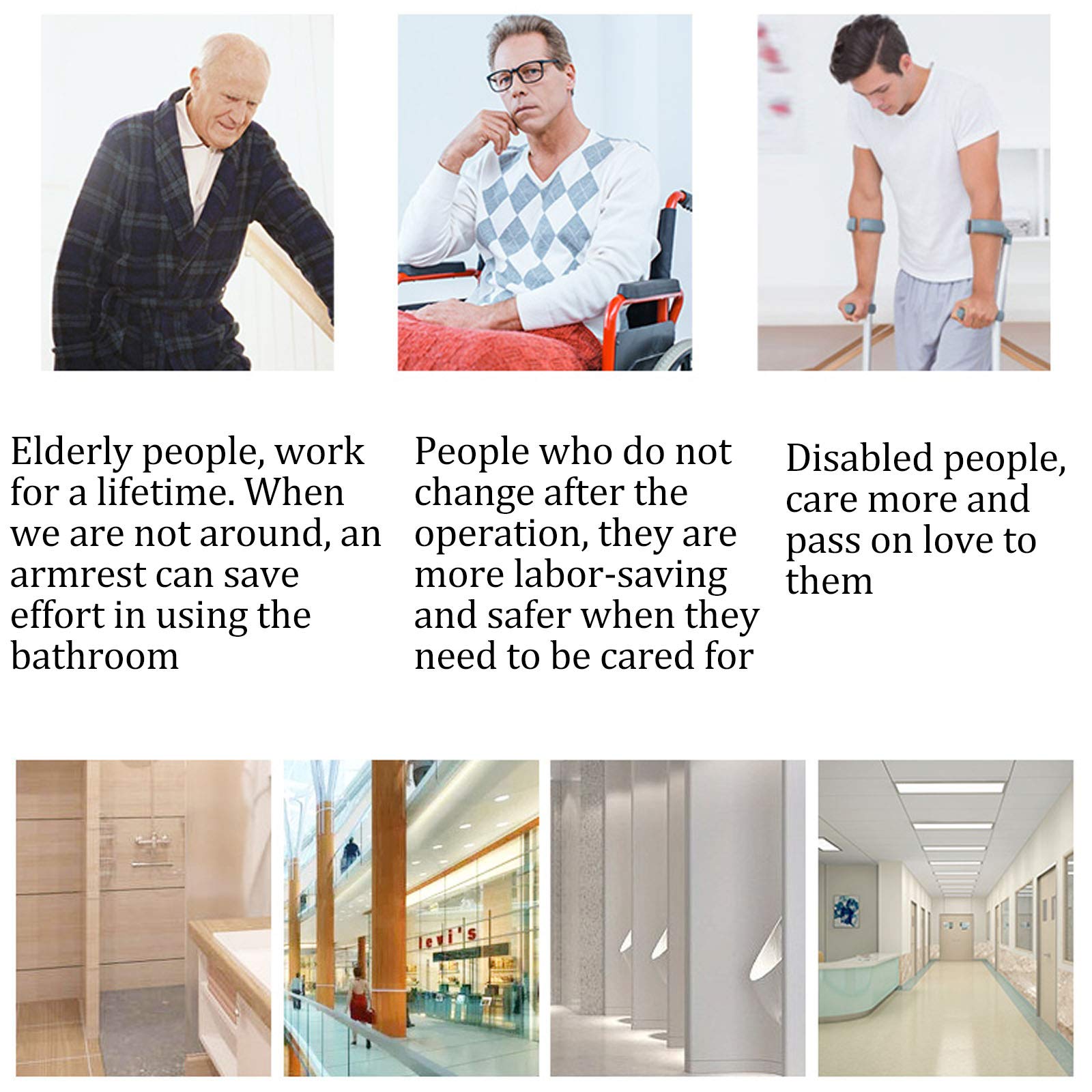 Elderly people, work for a lifetime. When we are not around, an armrest can save effort in using the bathroom

People who do not change after the operation, they are more labor-saving and safer when they need to be cared for

Disabled people, care more and pass on love to them

levi's